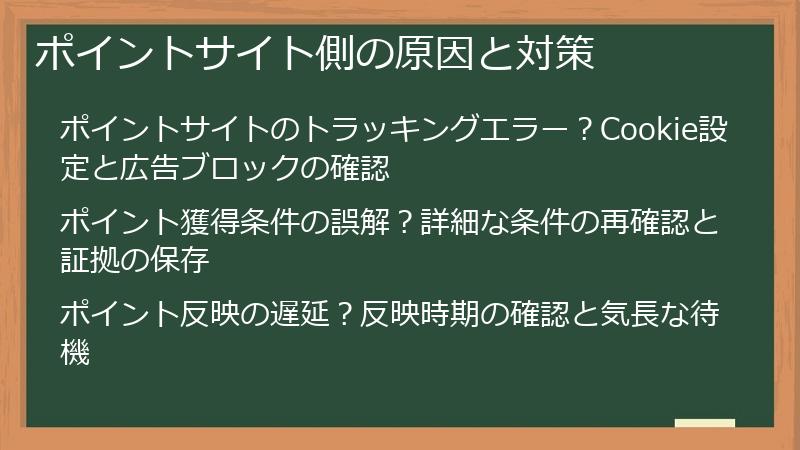 ポイントサイト側の原因と対策

ポイントサイトのトラッキングエラー？Cookie設定と広告ブロックの確認

ポイント獲得条件の誤解？詳細な条件の再確認と証拠の保存

ポイント反映の遅延？反映時期の確認と気長な待機